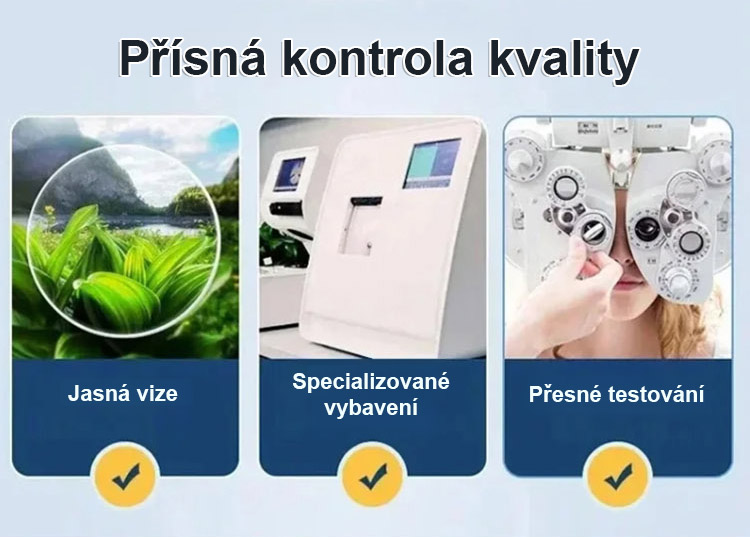 Přísná kontrola kvality

Jasná vize

Specializované vybavení

Přesné testování